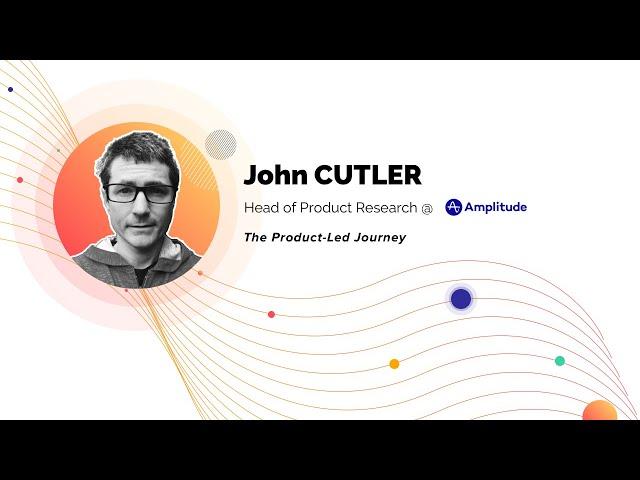 John CUTLER

Head of Product Research @ Amplitude

The Product-Led Journey